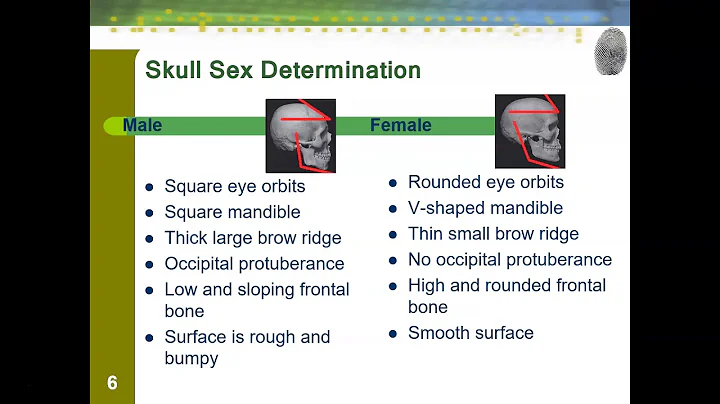 Skull Sex Determination

Male

- Square eye orbits
- Square mandible
- Thick large brow ridge
- Occipital protuberance
- Low and sloping frontal bone
- Surface is rough and bumpy

Female

- Rounded eye orbits
- V-shaped mandible
- Thin small brow ridge
- No occipital protuberance
- High and rounded frontal bone
- Smooth surface

6